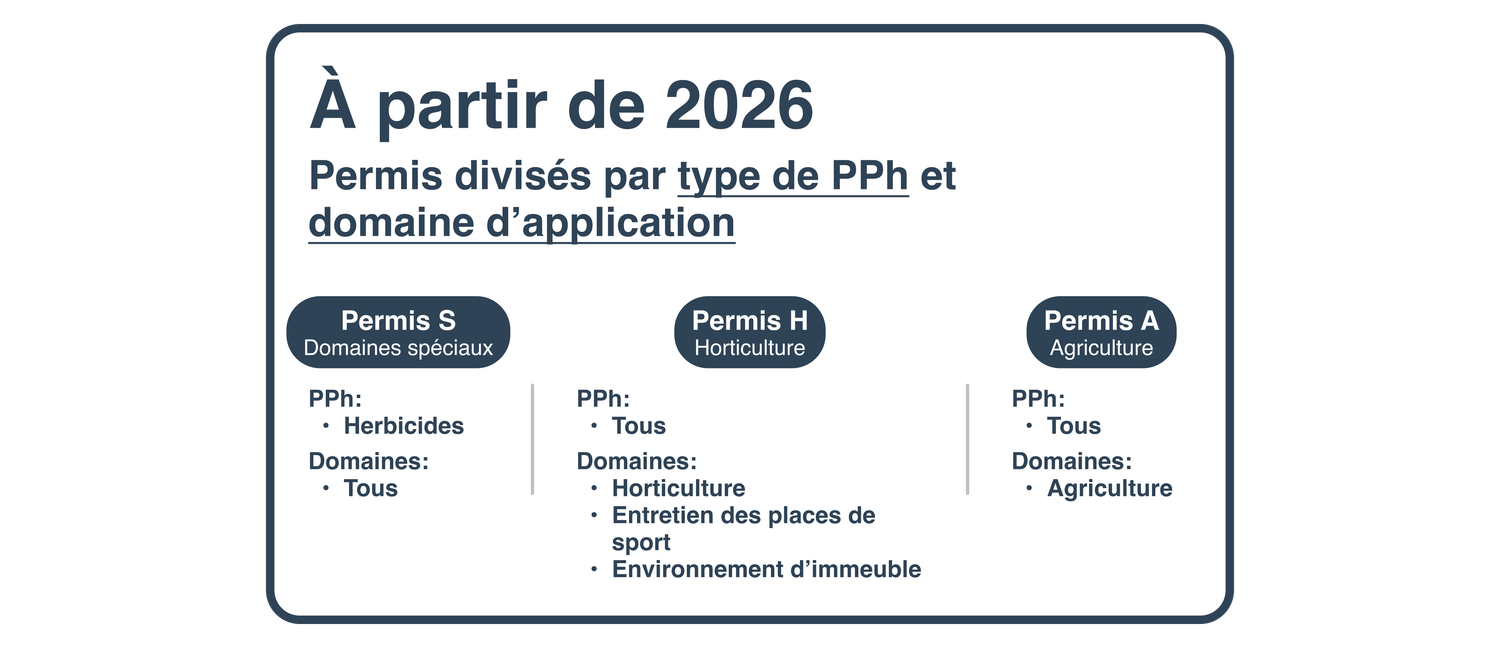 À partir de 2026

Permis divisés par type de PPh et domaine d’application

Permis S
Domaines spéciaux

PPh:
• Herbicides

Domaines:
• Tous

Permis H
Horticulture

PPh:
• Tous

Domaines:
• Horticulture
• Entretien des places de sport
• Environnement d’immeuble

Permis A
Agriculture

PPh:
• Tous

Domaines:
• Agriculture